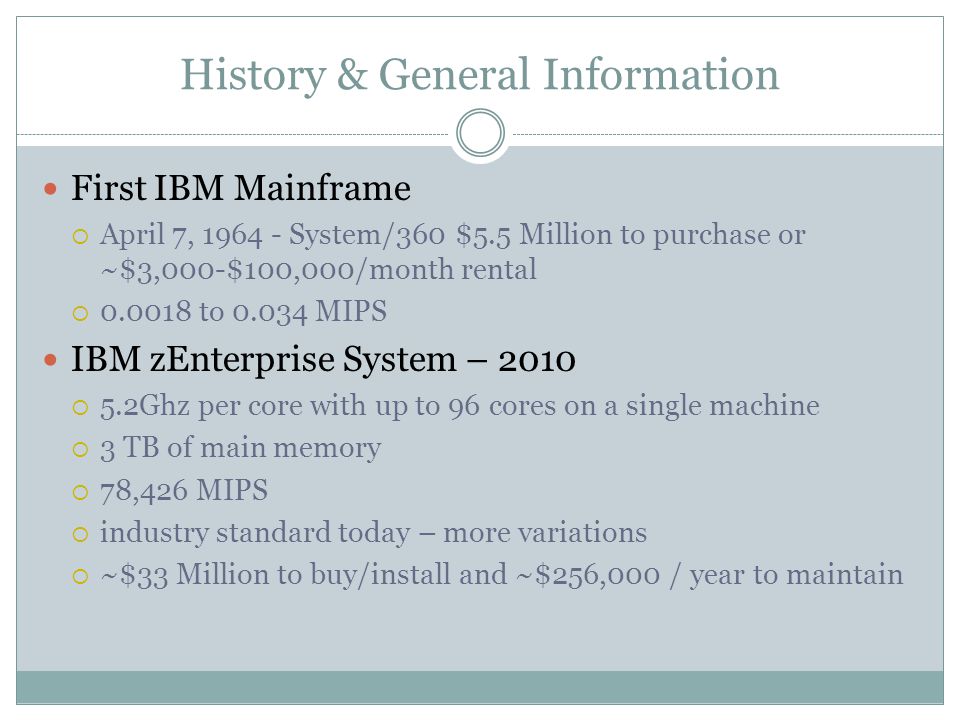 History & General Information

First IBM Mainframe

April 7, 1964 - System/360 \$5.5 Million to purchase or ~\$3,000-\$100,000/month rental

0.0018 to 0.034 MIPS

IBM zEnterprise System – 2010

5.2Ghz per core with up to 96 cores on a single machine

3 TB of main memory

78,426 MIPS

industry standard today – more variations

~\$33 Million to buy/install and ~\$256,000 / year to maintain